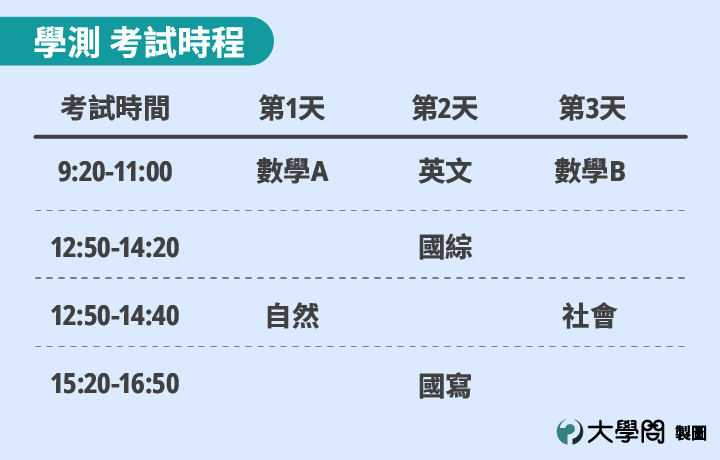 學測 考試時程

| 考試時間 | 第1天 | 第2天 | 第3天 |
|---|---|---|---|
| 9:20-11:00 | 數學A | 英文 | 數學B |
| 12:50-14:20 | | 國綜 | |
| 12:50-14:40 | 自然 | | 社會 |
| 15:20-16:50 | | 國寫 | |

大學問 製圖